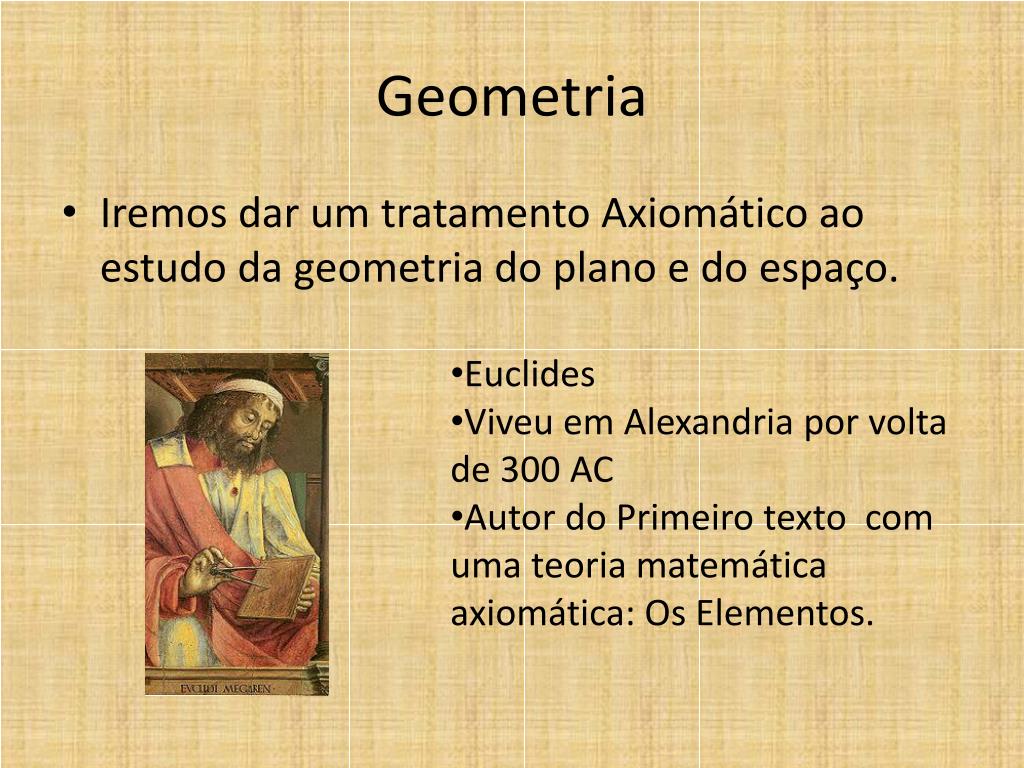 Geometria

• Iremos dar um tratamento Axiomático ao estudo da geometria do plano e do espaço.

EVCLIDI MEGAREN

•Euclides
•Viveu em Alexandria por volta de 300 AC
•Autor do Primeiro texto com uma teoria matemática axiomática: Os Elementos.